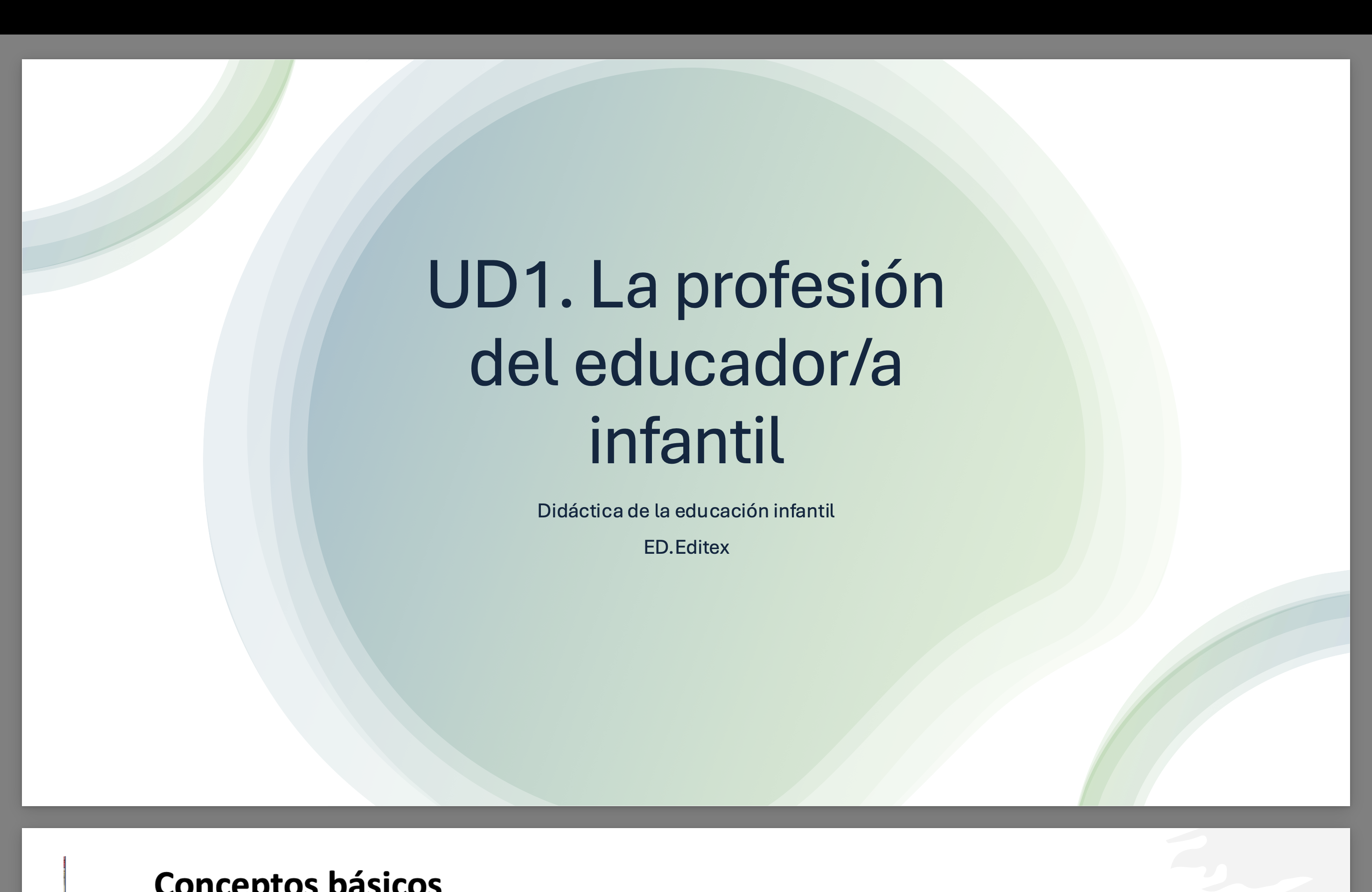 UD1. La profesión del educador/a infantil

Didáctica de la educación infantil

ED.Editex

Conceptos básicos